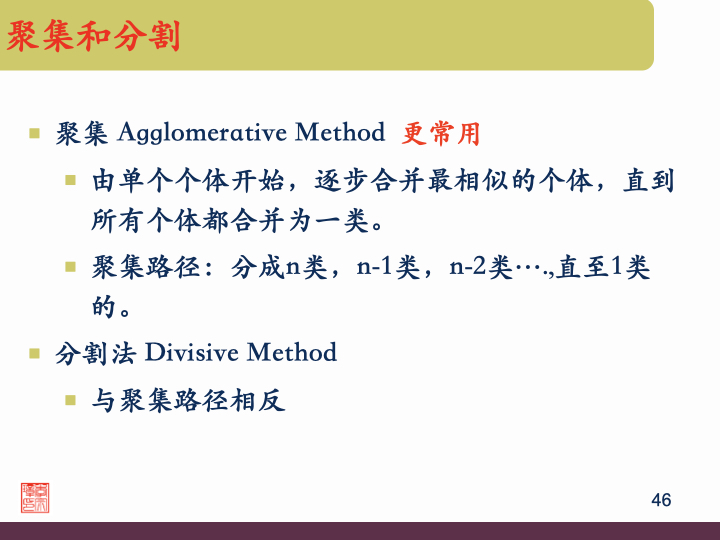 聚集和分割

聚集 Agglomerative Method 更常用

由单个个体开始，逐步合并最相似的个体，直到所有个体都合并为一类。

聚集路径：分成n类，n-1类，n-2类….,直至1类的。

分割法 Divisive Method

与聚集路径相反

46